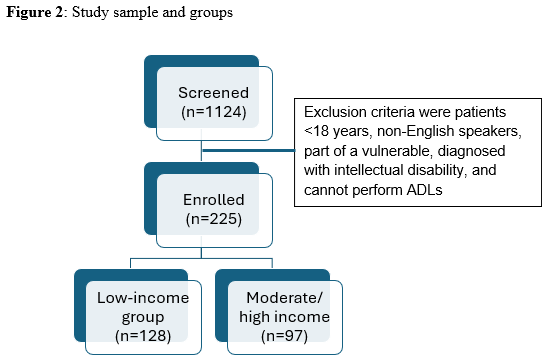 **Figure 2**: Study sample and groups

Screened (n=1124)

Exclusion criteria were patients <18 years, non-English speakers, part of a vulnerable, diagnosed with intellectual disability, and cannot perform ADLs

Enrolled (n=225)

Low-income group (n=128)

Moderate/ high income (n=97)